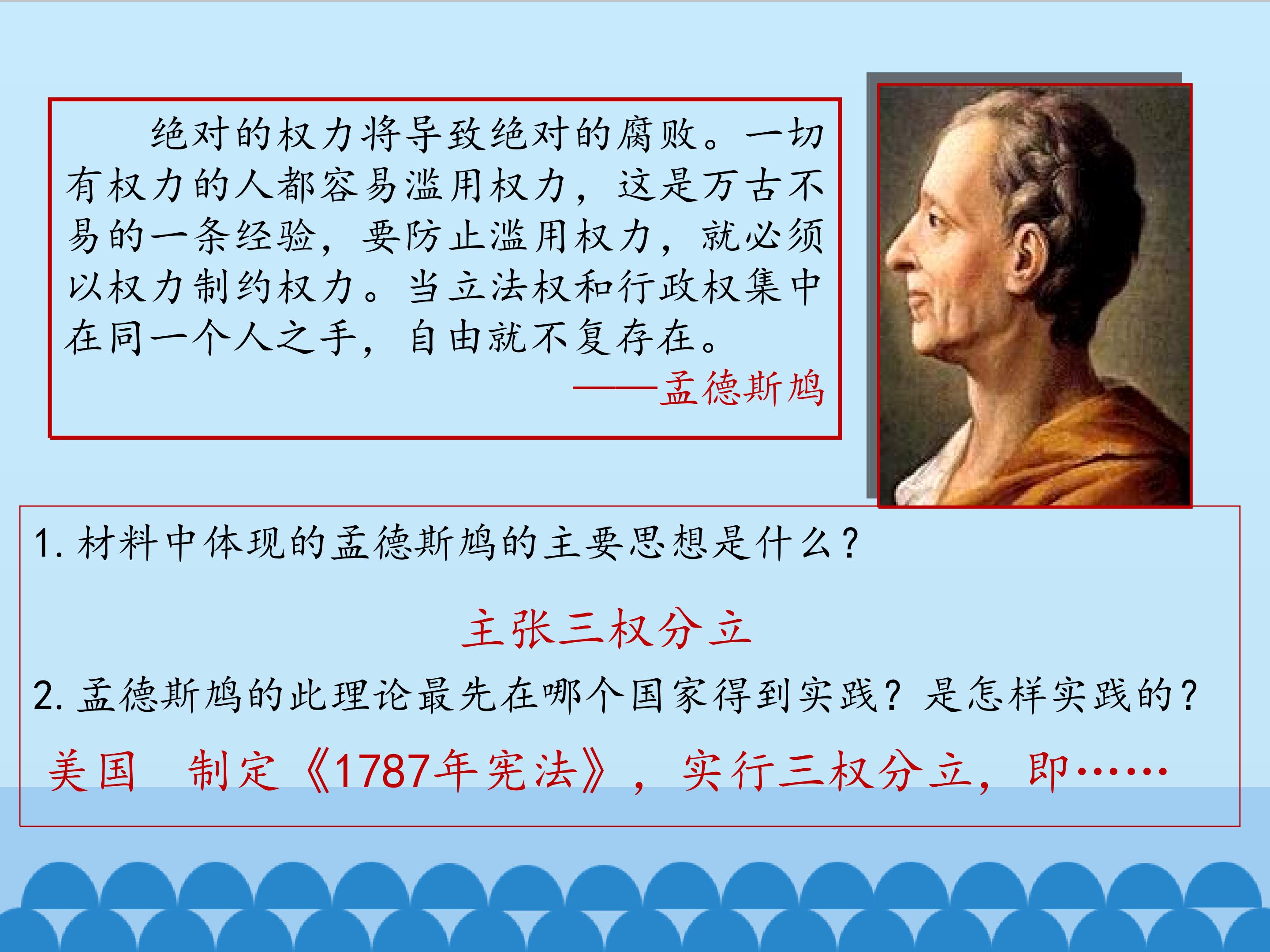 绝对的权力将导致绝对的腐败。一切有权力的人都容易滥用权力，这是万古不易的一条经验，要防止滥用权力，就必须以权力制约权力。当立法权和行政权集中在同一个人之手，自由就不复存在。

——孟德斯鸠

1.材料中体现的孟德斯鸠的主要思想是什么？

主张三权分立

2.孟德斯鸠的此理论最先在哪个国家得到实践？是怎样实践的？

美国 制定《1787年宪法》，实行三权分立，即……